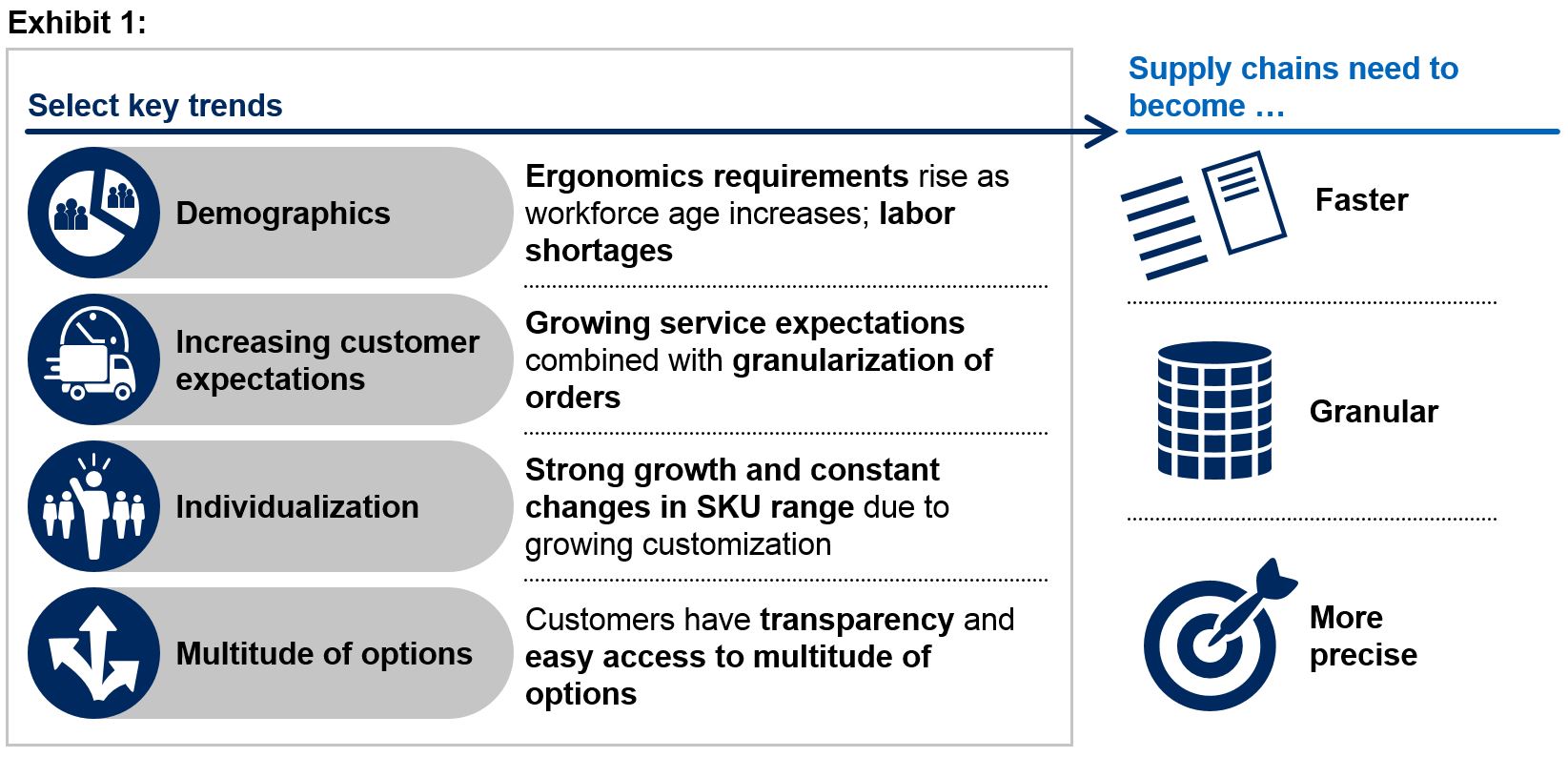 Exhibit 1:

Select key trends

Demographics

Ergonomics requirements rise as workforce age increases; labor shortages

Increasing customer expectations

Growing service expectations combined with granularization of orders

Individualization

Strong growth and constant changes in SKU range due to growing customization

Multitude of options

Customers have transparency and easy access to multitude of options

Supply chains need to become …

Faster

Granular

More precise